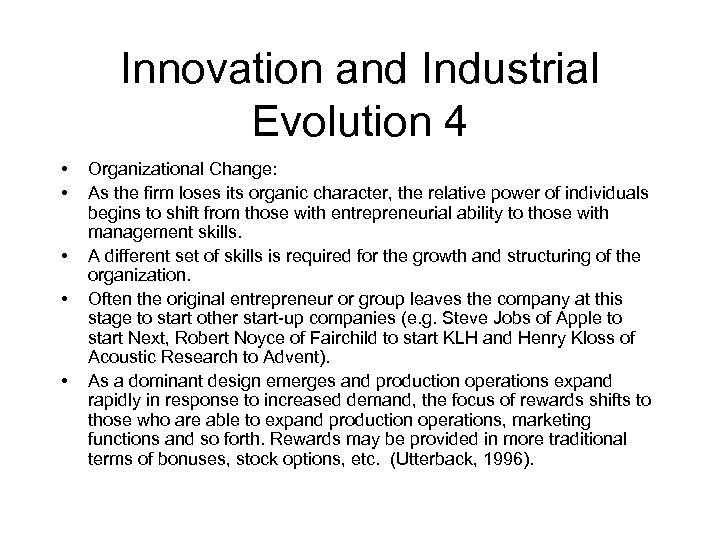 Innovation and Industrial Evolution 4

• Organizational Change:

• As the firm loses its organic character, the relative power of individuals begins to shift from those with entrepreneurial ability to those with management skills.

• A different set of skills is required for the growth and structuring of the organization.

• Often the original entrepreneur or group leaves the company at this stage to start other start-up companies (e.g. Steve Jobs of Apple to start Next, Robert Noyce of Fairchild to start KLH and Henry Kloss of Acoustic Research to Advent).

• As a dominant design emerges and production operations expand rapidly in response to increased demand, the focus of rewards shifts to those who are able to expand production operations, marketing functions and so forth. Rewards may be provided in more traditional terms of bonuses, stock options, etc. (Utterback, 1996).